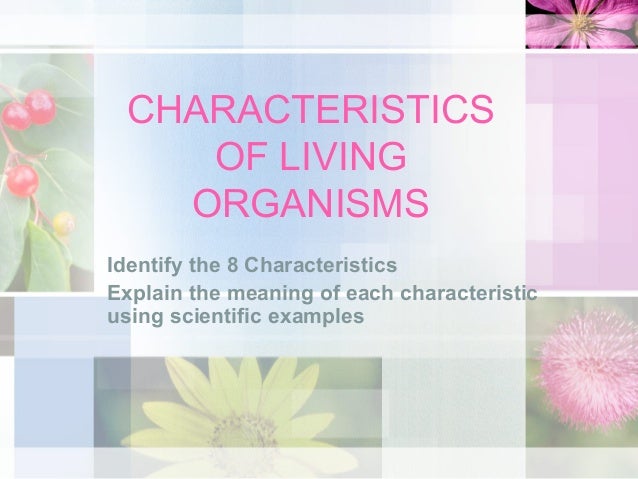 CHARACTERISTICS OF LIVING ORGANISMS

Identify the 8 Characteristics

Explain the meaning of each characteristic using scientific examples